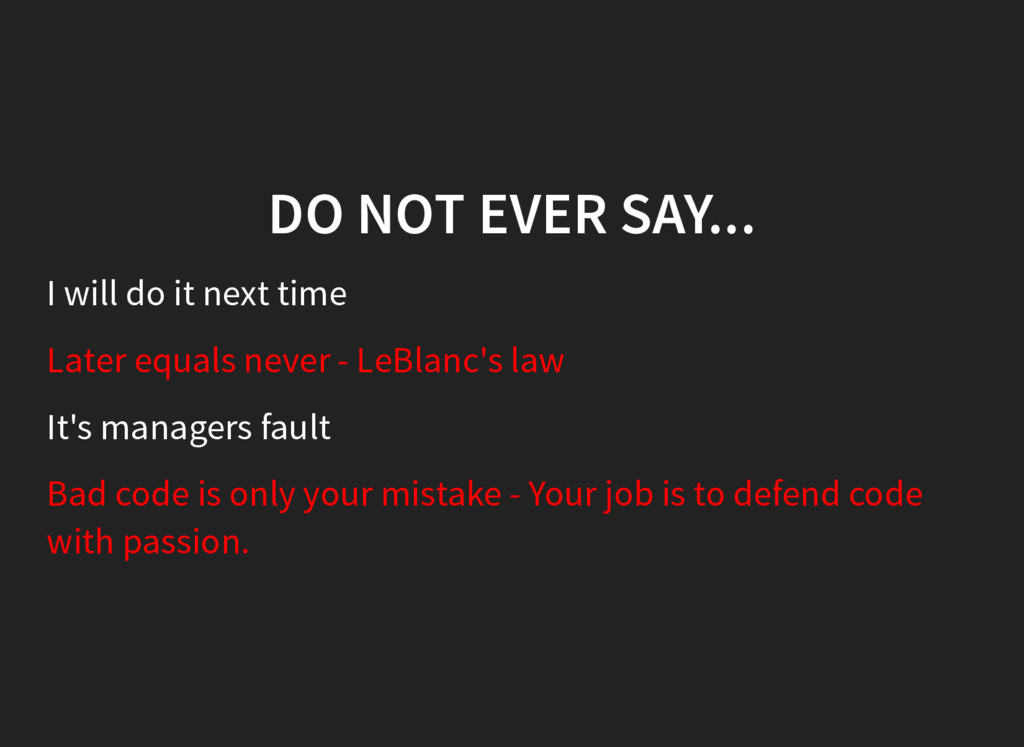 DO NOT EVER SAY...

I will do it next time

Later equals never - LeBlanc's law

It's managers fault

Bad code is only your mistake - Your job is to defend code with passion.